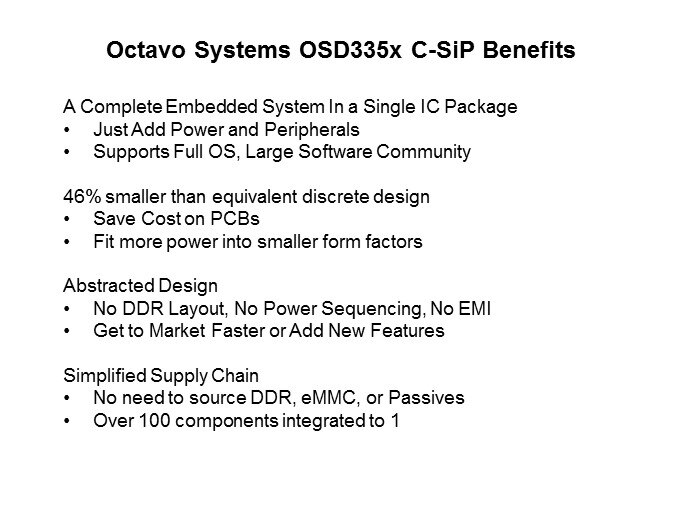 Octavo Systems OSD335x C-SiP Benefits

A Complete Embedded System In a Single IC Package
• Just Add Power and Peripherals
• Supports Full OS, Large Software Community

46% smaller than equivalent discrete design
• Save Cost on PCBs
• Fit more power into smaller form factors

Abstracted Design
• No DDR Layout, No Power Sequencing, No EMI
• Get to Market Faster or Add New Features

Simplified Supply Chain
• No need to source DDR, eMMC, or Passives
• Over 100 components integrated to 1